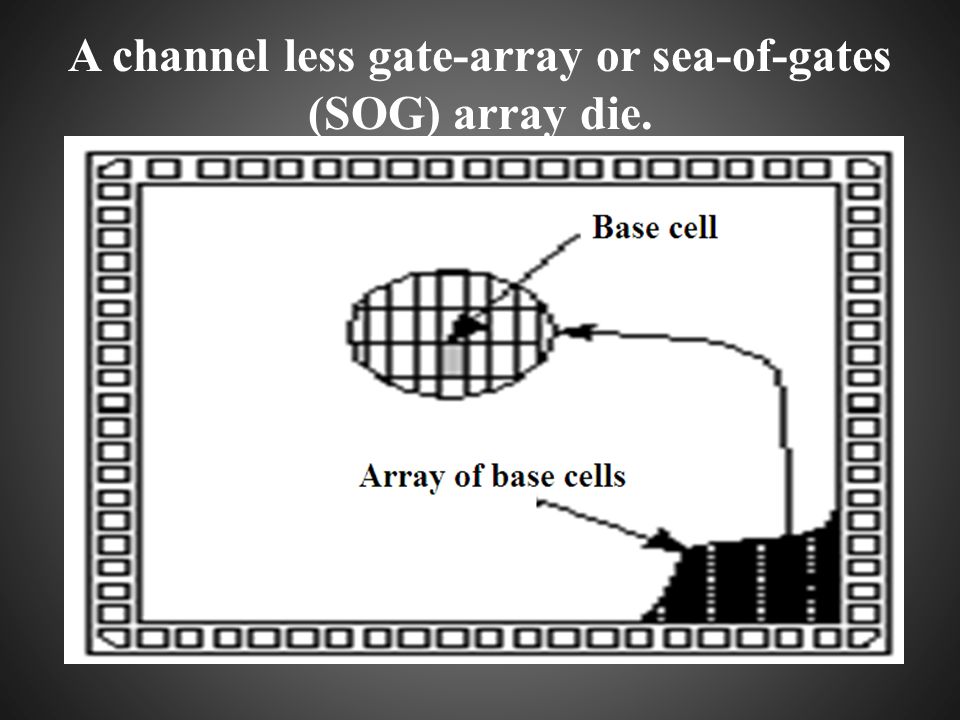 A channel less gate-array or sea-of-gates (SOG) array die.

Base cell

Array of base cells